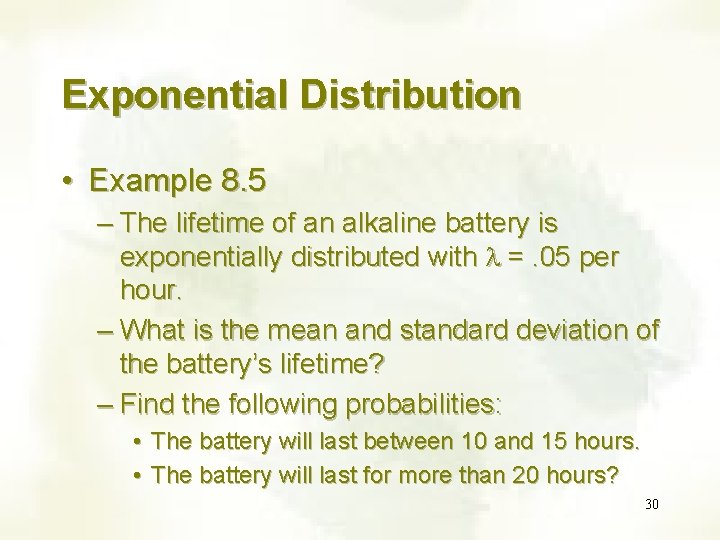 Exponential Distribution

• Example 8.5

– The lifetime of an alkaline battery is exponentially distributed with $\lambda = .05$ per hour.

– What is the mean and standard deviation of the battery's lifetime?

– Find the following probabilities:

• The battery will last between 10 and 15 hours.

• The battery will last for more than 20 hours?

30